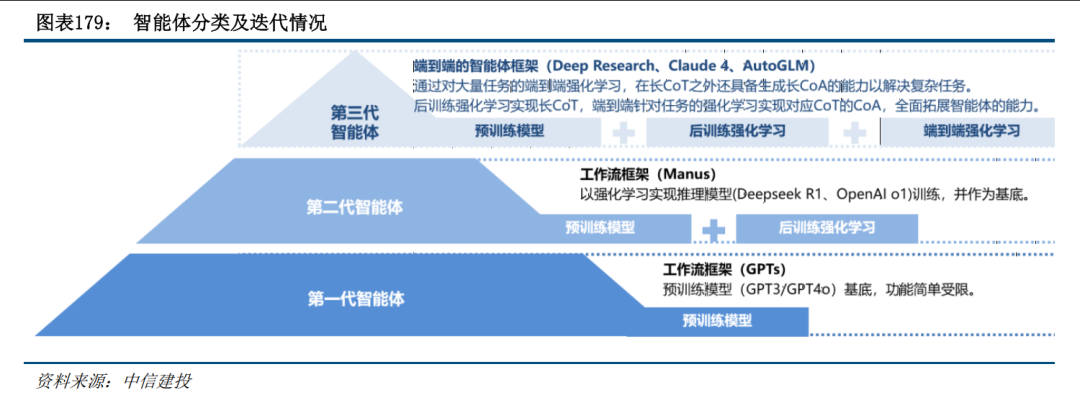 图表179： 智能体分类及迭代情况

第三代智能体

端到端的智能体框架（Deep Research、Claude 4、AutoGLM）
通过对大量任务的端到端强化学习，在长CoT之外还具备生成长CoA的能力以解决复杂任务。
后训练强化学习实现长CoT，端到端针对任务的强化学习实现对应CoT的CoA，全面拓展智能体的能力。

预训练模型 + 后训练强化学习 + 端到端强化学习

第二代智能体

工作流框架（Manus）
以强化学习实现推理模型(Deepseek R1、OpenAI o1)训练，并作为基底。

预训练模型 + 后训练强化学习

第一代智能体

工作流框架（GPTs）
预训练模型（GPT3/GPT4o）基底，功能简单受限。

预训练模型

资料来源：中信建投